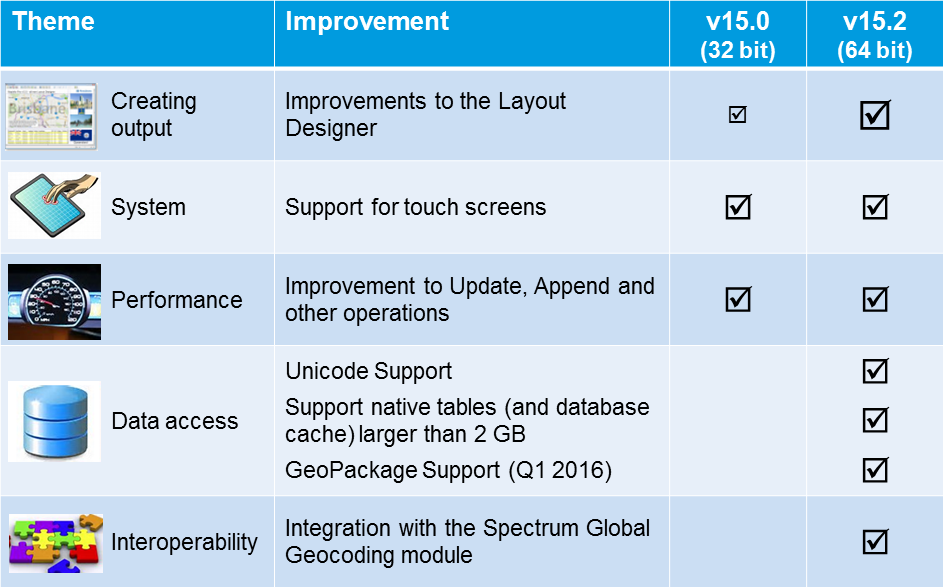 | Theme | Improvement | v15.0 (32 bit) | v15.2 (64 bit) |
|---|---|---|---|
| Creating output | Improvements to the Layout Designer | ☑ | ☑ |
| System | Support for touch screens | ☑ | ☑ |
| Performance | Improvement to Update, Append and other operations | ☑ | ☑ |
| Data access | Unicode Support | | ☑ |
| | Support native tables (and database cache) larger than 2 GB | | ☑ |
| | GeoPackage Support (Q1 2016) | | ☑ |
| Interoperability | Integration with the Spectrum Global Geocoding module | | ☑ |